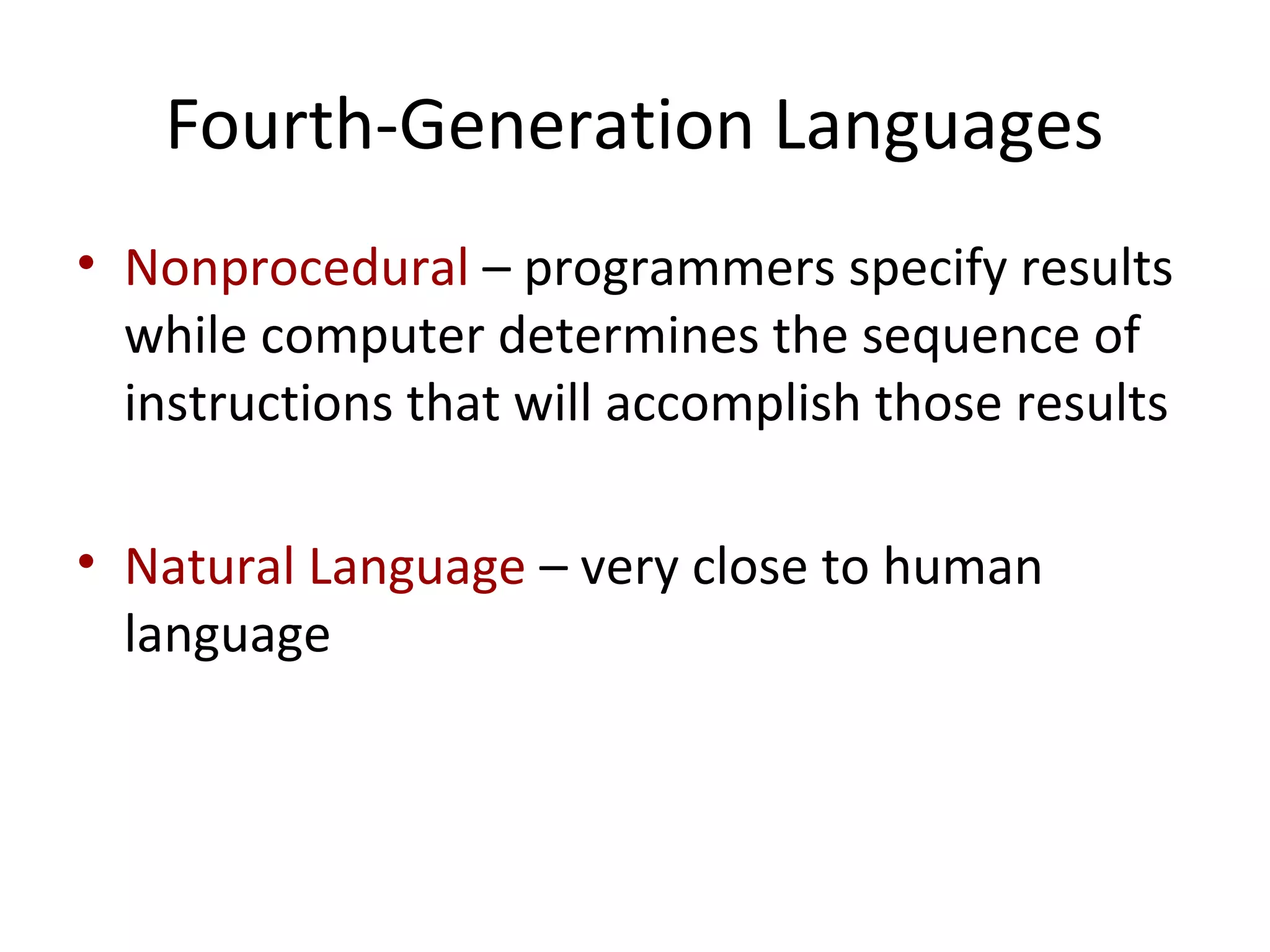 Fourth-Generation Languages

• Nonprocedural – programmers specify results while computer determines the sequence of instructions that will accomplish those results

• Natural Language – very close to human language